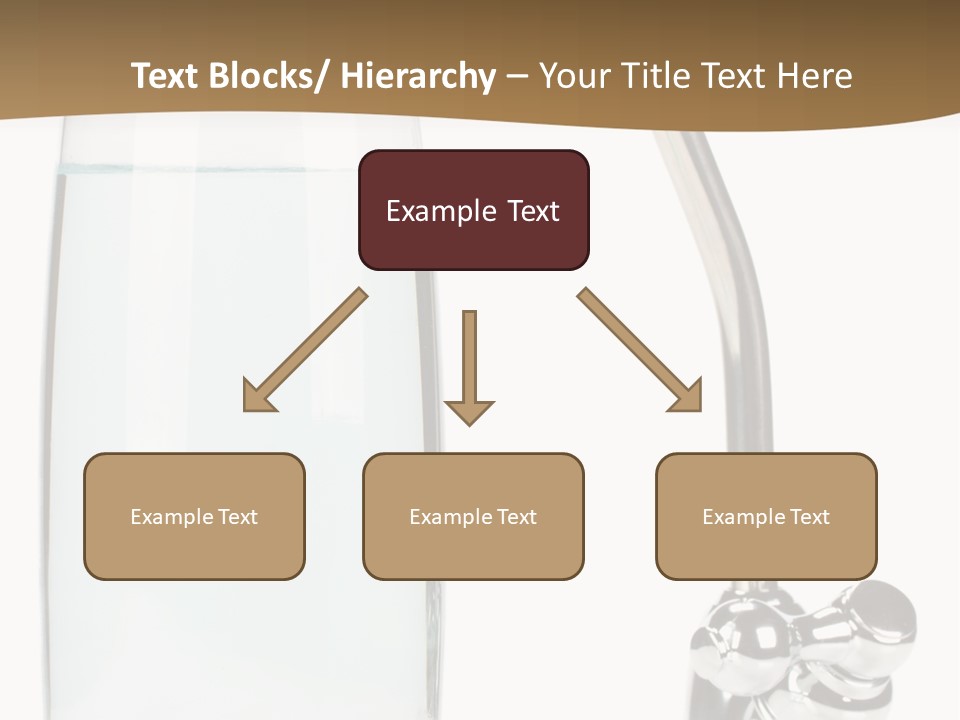 Text Blocks/ Hierarchy – Your Title Text Here

Example Text

Example Text

Example Text

Example Text